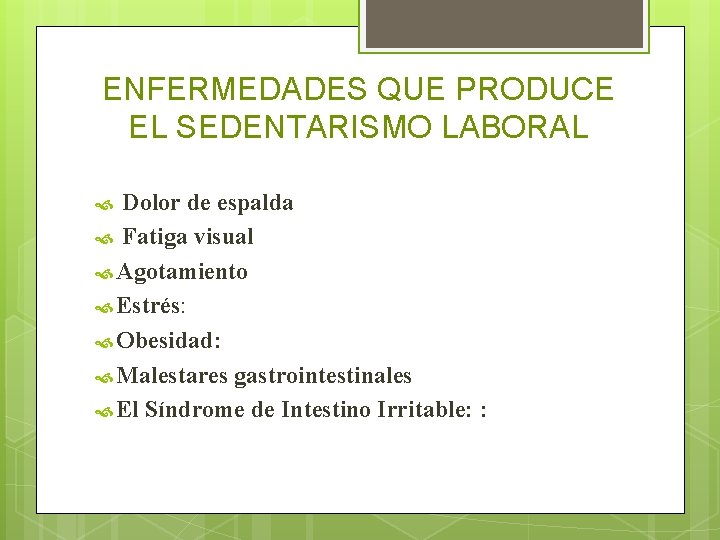 ENFERMEDADES QUE PRODUCE EL SEDENTARISMO LABORAL

Dolor de espalda
Fatiga visual
Agotamiento
Estrés:
Obesidad:
Malestares gastrointestinales
El Síndrome de Intestino Irritable: :